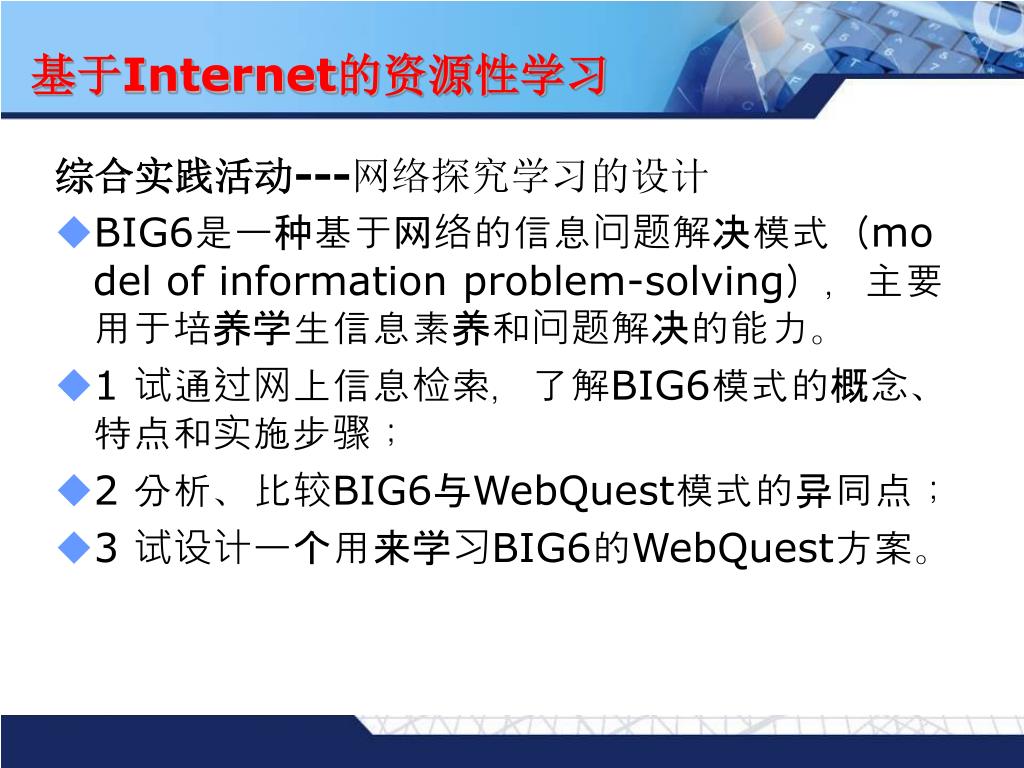 基于Internet的资源性学习

综合实践活动---网络探究学习的设计

◆BIG6是一种基于网络的信息问题解决模式（model of information problem-solving），主要用于培养学生信息素养和问题解决的能力。

◆1 试通过网上信息检索，了解BIG6模式的概念、特点和实施步骤；

◆2 分析、比较BIG6与WebQuest模式的异同点；

◆3 试设计一个用来学习BIG6的WebQuest方案。